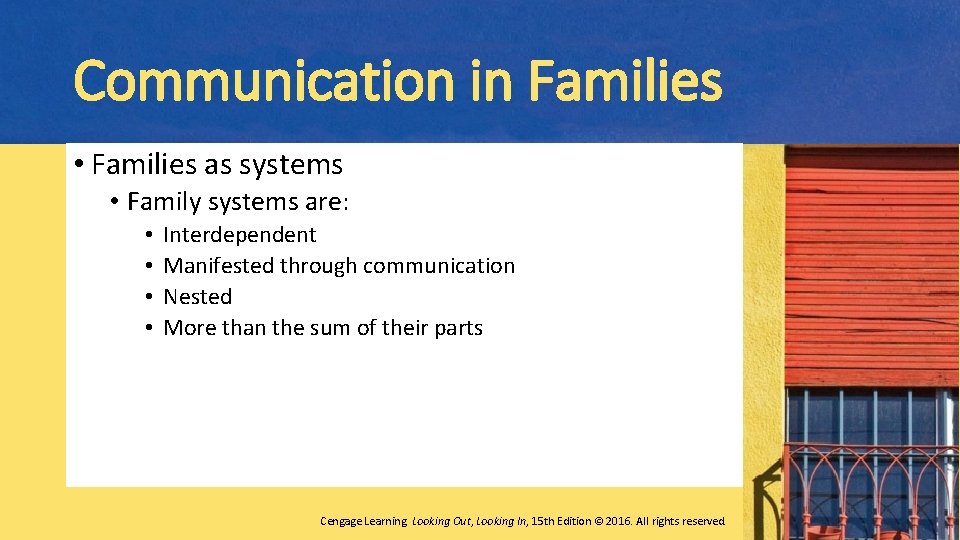 Communication in Families

• Families as systems
• Family systems are:
• Interdependent
• Manifested through communication
• Nested
• More than the sum of their parts

Cengage Learning Looking Out, Looking In, 15th Edition © 2016. All rights reserved